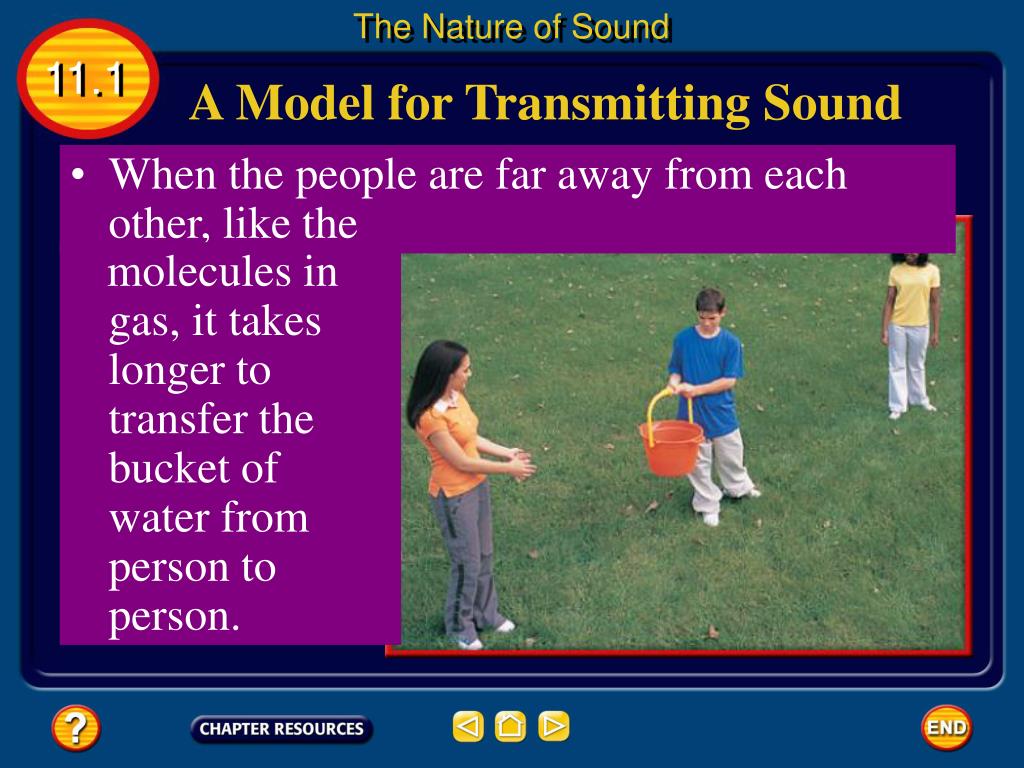 The Nature of Sound

11.1

A Model for Transmitting Sound

• When the people are far away from each other, like the molecules in gas, it takes longer to transfer the bucket of water from person to person.

?

CHAPTER RESOURCES

END